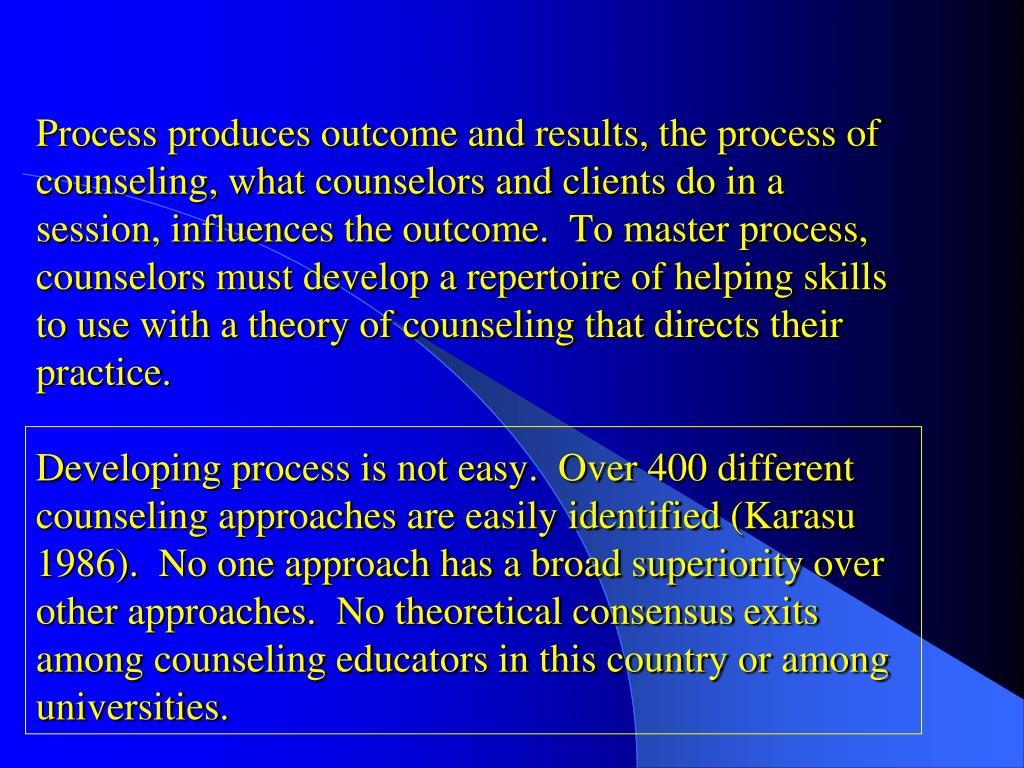 Process produces outcome and results, the process of counseling, what counselors and clients do in a session, influences the outcome.  To master process, counselors must develop a repertoire of helping skills to use with a theory of counseling that directs their practice.

Developing process is not easy.  Over 400 different counseling approaches are easily identified (Karasu 1986).  No one approach has a broad superiority over other approaches.  No theoretical consensus exits among counseling educators in this country or among universities.